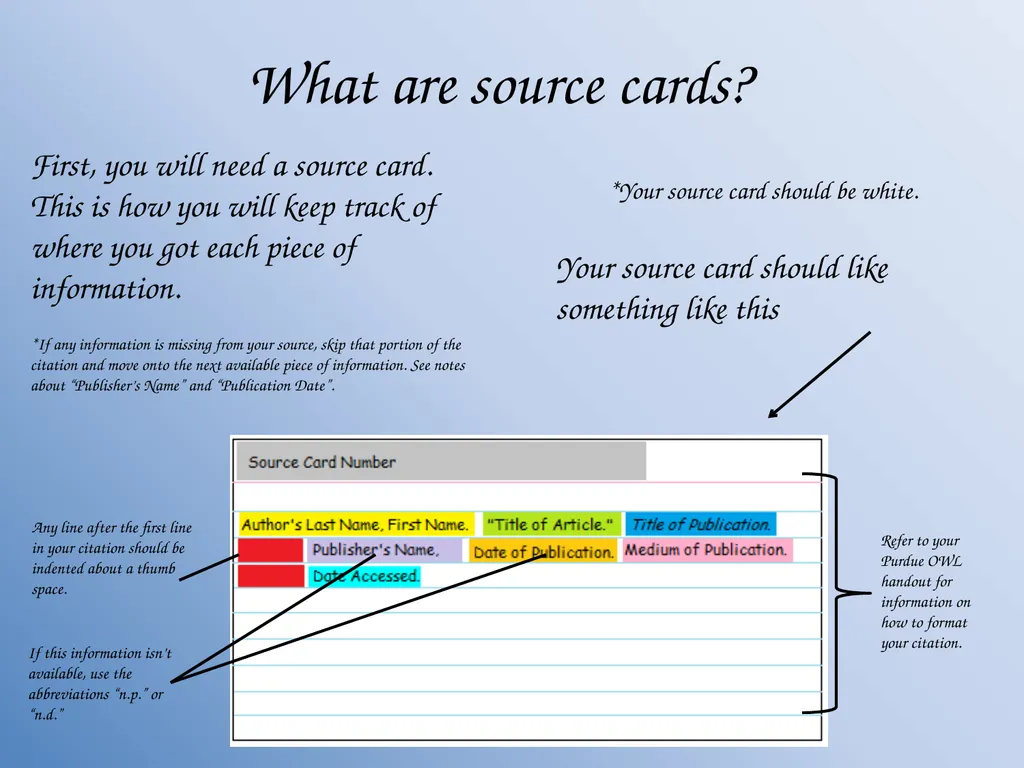 What are source cards?

First, you will need a source card. This is how you will keep track of where you got each piece of information.

*If any information is missing from your source, skip that portion of the citation and move onto the next available piece of information. See notes about "Publisher's Name" and "Publication Date".

*Your source card should be white.

Your source card should like something like this

Source Card Number

Author's Last Name, First Name. "Title of Article." Title of Publication.
Publisher's Name, Date of Publication. Medium of Publication.
Date Accessed.

Any line after the first line in your citation should be indented about a thumb space.

If this information isn't available, use the abbreviations "n.p." or "n.d."

Refer to your Purdue OWL handout for information on how to format your citation.